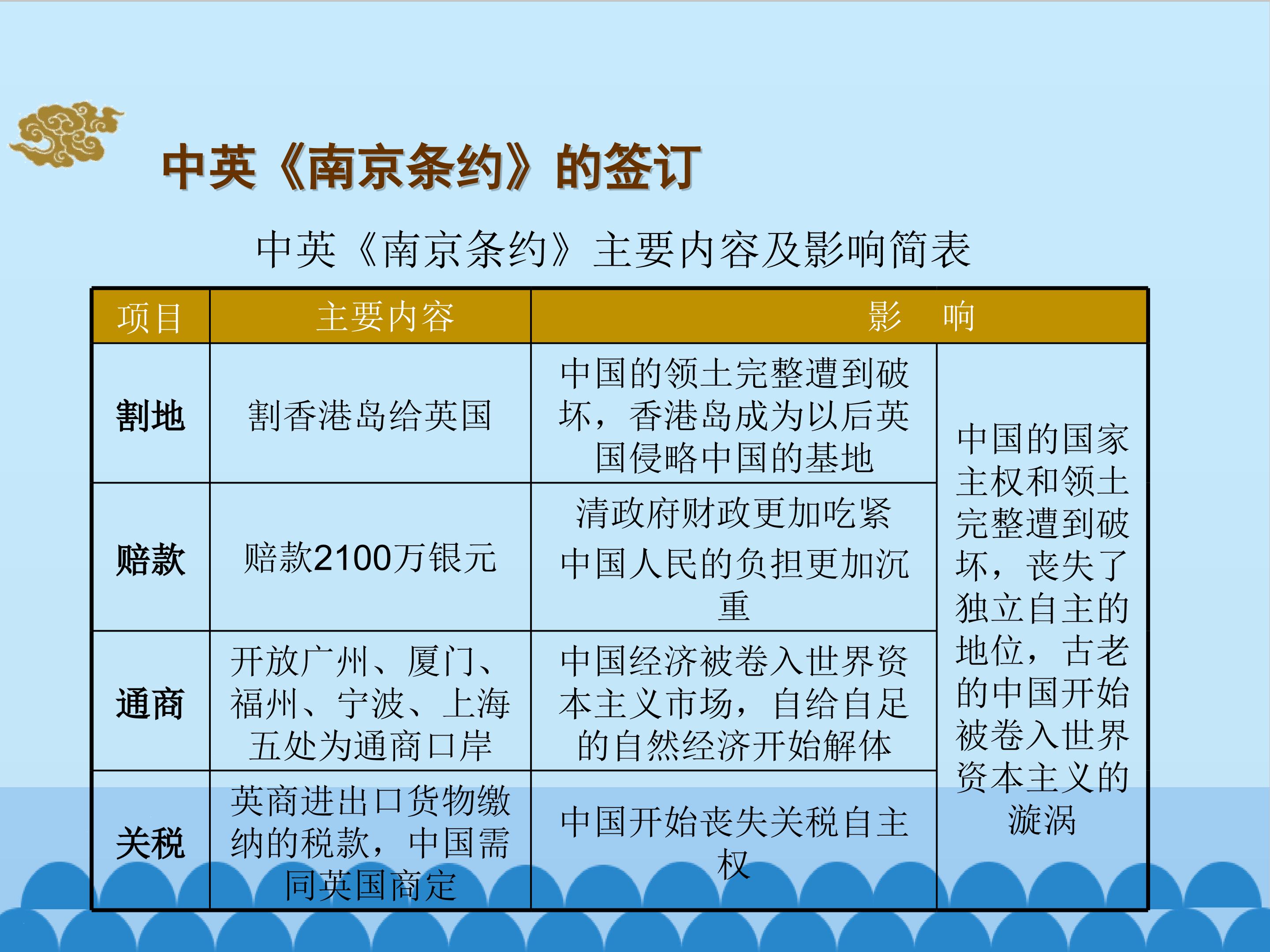 中英《南京条约》的签订

中英《南京条约》主要内容及影响简表

| 项目 | 主要内容 | 影　响 | |
|---|---|---|---|
| 割地 | 割香港岛给英国 | 中国的领土完整遭到破坏，香港岛成为以后英国侵略中国的基地 | 中国的国家主权和领土完整遭到破坏，丧失了独立自主的地位，古老的中国开始被卷入世界资本主义的漩涡 |
| 赔款 | 赔款2100万银元 | 清政府财政更加吃紧 中国人民的负担更加沉重 | |
| 通商 | 开放广州、厦门、福州、宁波、上海五处为通商口岸 | 中国经济被卷入世界资本主义市场，自给自足的自然经济开始解体 | |
| 关税 | 英商进出口货物缴纳的税款，中国需同英国商定 | 中国开始丧失关税自主权 | |